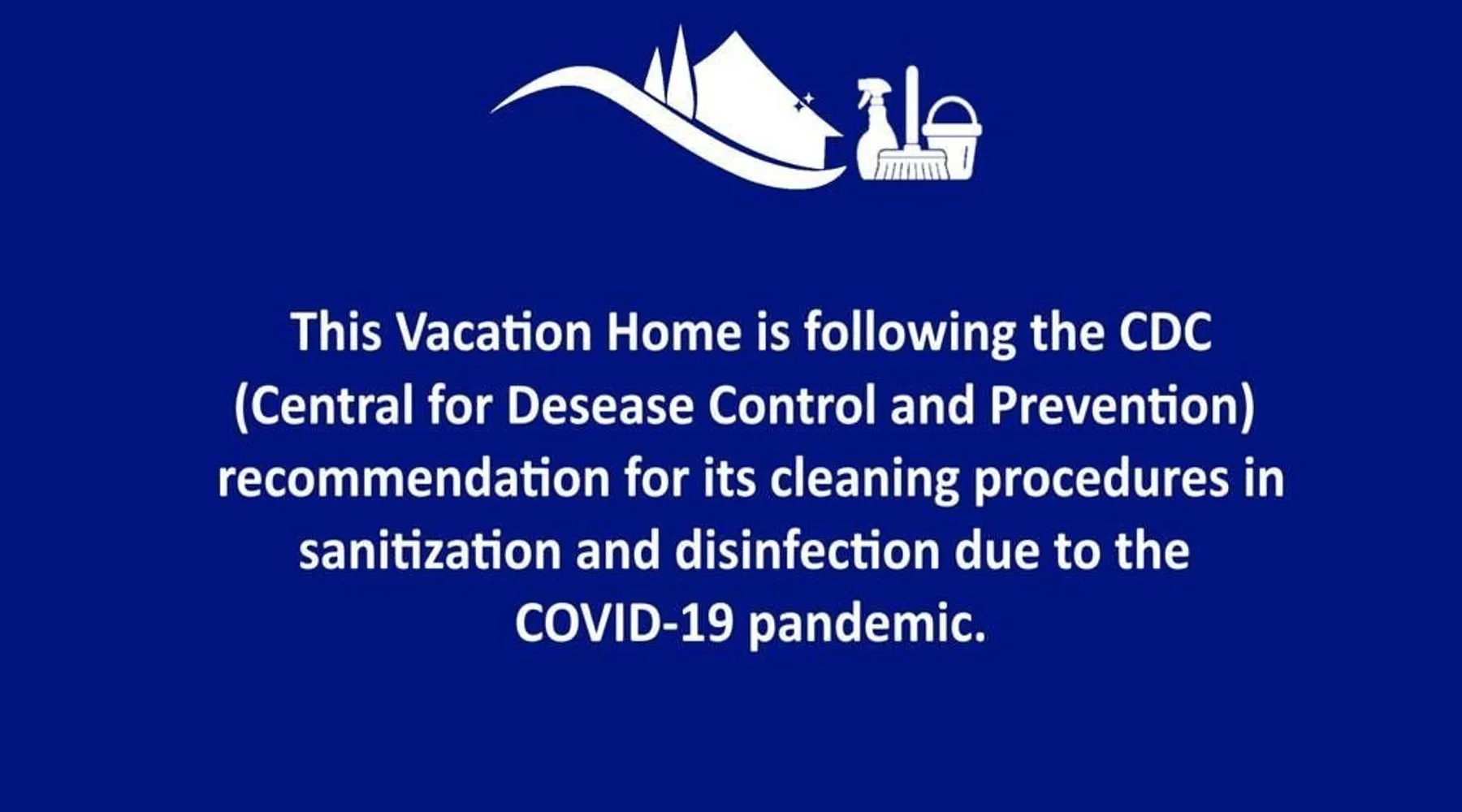 This Vacation Home is following the CDC (Central for Desease Control and Prevention) recommendation for its cleaning procedures in sanitization and disinfection due to the COVID-19 pandemic.